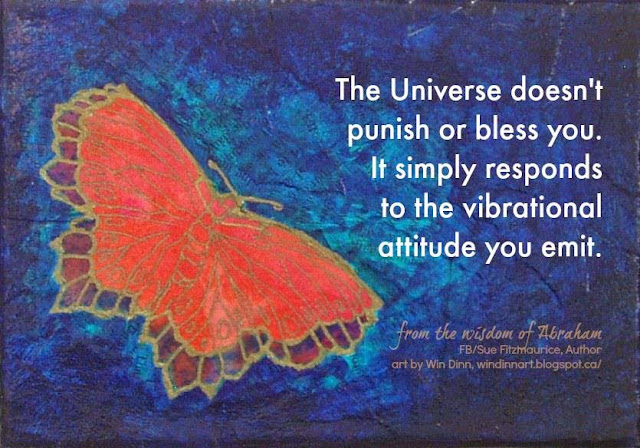 The Universe doesn't punish or bless you. It simply responds to the vibrational attitude you emit.

from the wisdom of Abraham
FB/Sue Fitzmaurice, Author
art by Win Dinn, windinnart.blogspot.ca/